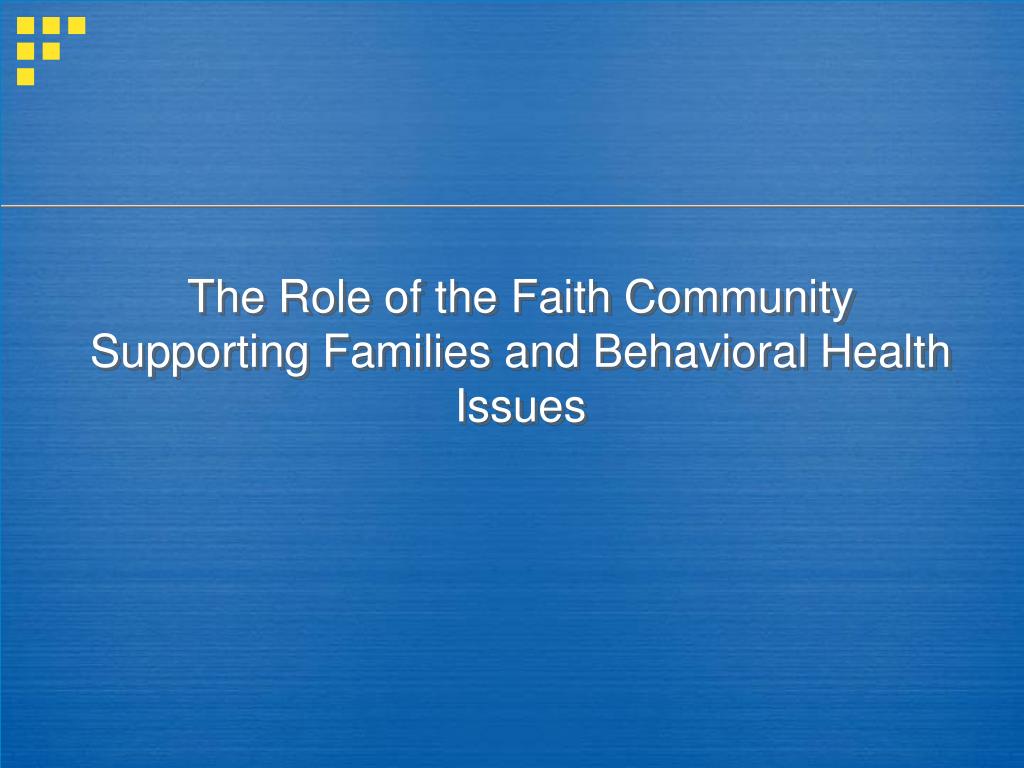 The Role of the Faith Community Supporting Families and Behavioral Health Issues